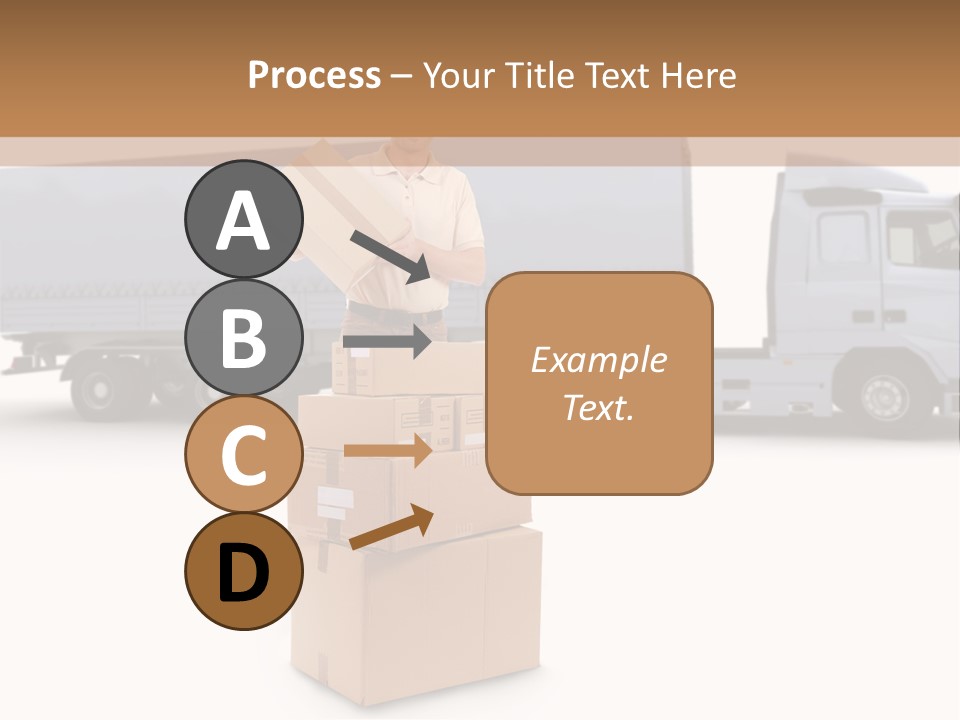 Process – Your Title Text Here

A

B

C

D

Example Text.